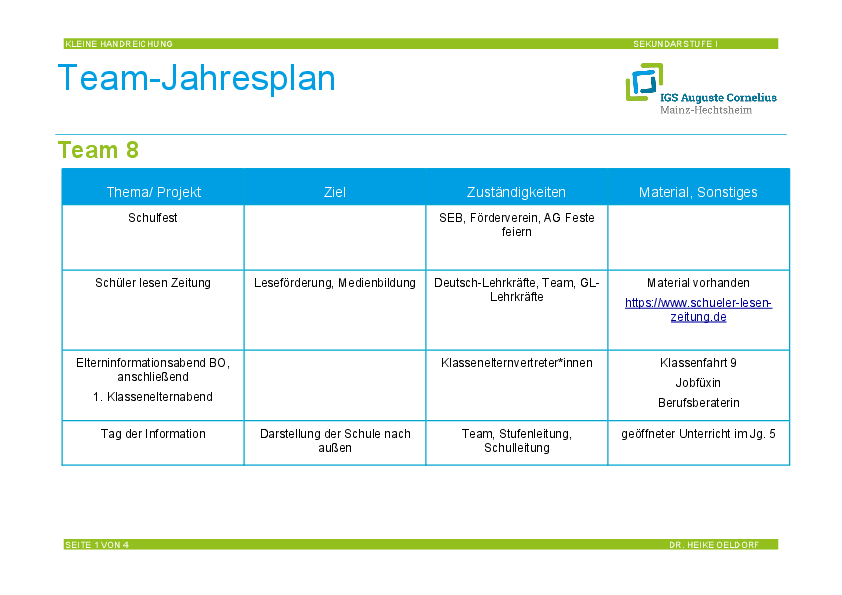 KLEINE HANDREICHUNG SEKUNDARSTUFE I

Team-Jahresplan

IGS Auguste Cornelius
Mainz-Hechtsheim

Team 8

| Thema/ Projekt | Ziel | Zuständigkeiten | Material, Sonstiges |
|---|---|---|---|
| Schulfest | | SEB, Förderverein, AG Feste feiern | |
| Schüler lesen Zeitung | Leseförderung, Medienbildung | Deutsch-Lehrkräfte, Team, GL-Lehrkräfte | Material vorhanden https://www.schueler-lesen-zeitung.de |
| Elterninformationsabend BO, anschließend 1. Klassenelternabend | | Klassenelternvertreter*innen | Klassenfahrt 9 Jobfüxin Berufsberaterin |
| Tag der Information | Darstellung der Schule nach außen | Team, Stufenleitung, Schulleitung | geöffneter Unterricht im Jg. 5 |

SEITE 1 VON 4 DR. HEIKE OELDORF